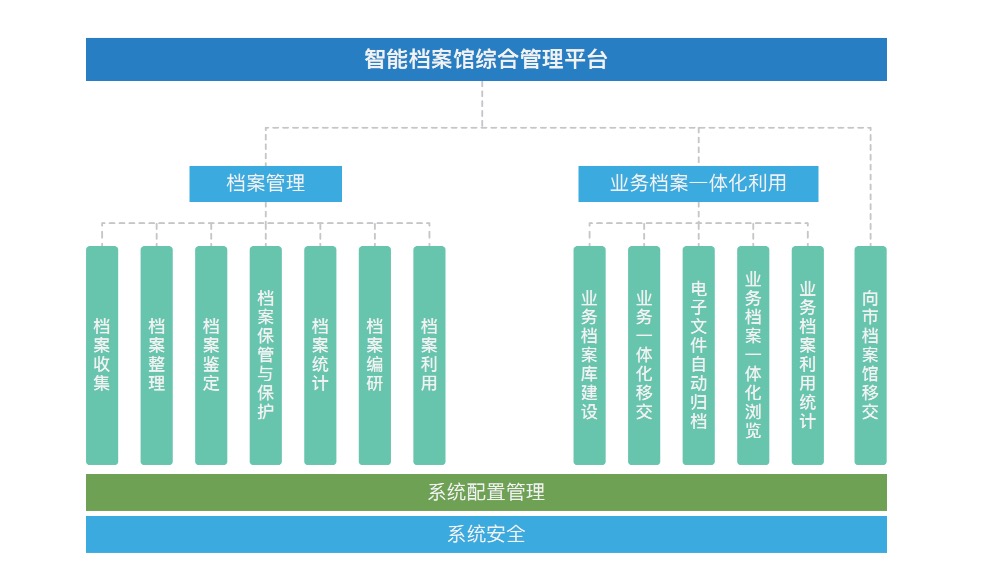 智能档案馆综合管理平台

档案管理

业务档案一体化利用

档案收集

档案整理

档案鉴定

档案保管与保护

档案统计

档案编研

档案利用

业务档案库建设

业务一体化移交

电子文件自动归档

业务档案一体化浏览

业务档案利用统计

向市档案馆移交

系统配置管理

系统安全